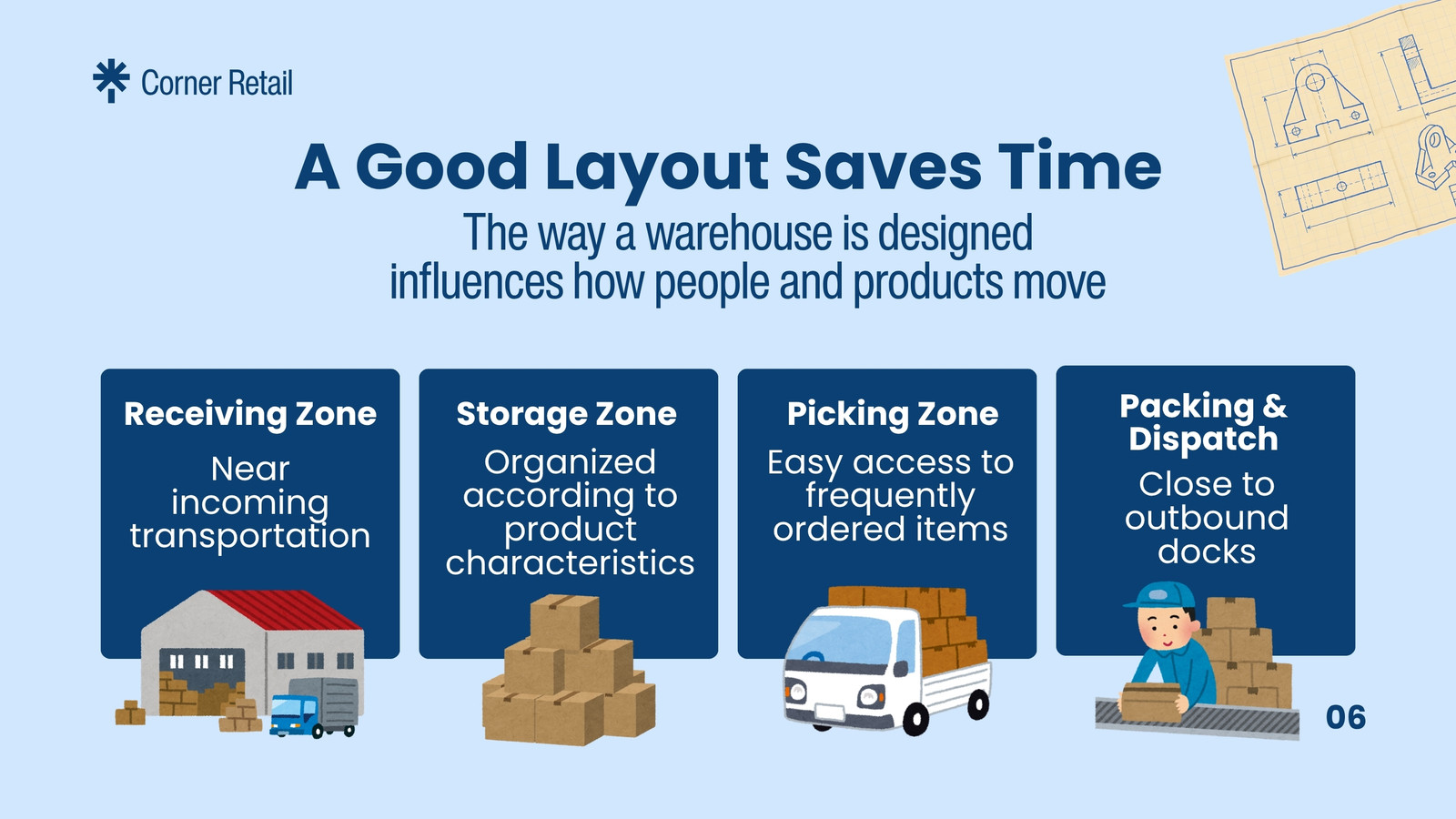 Corner Retail

A Good Layout Saves Time

The way a warehouse is designed influences how people and products move

Receiving Zone

Near incoming transportation

Storage Zone

Organized according to product characteristics

Picking Zone

Easy access to frequently ordered items

Packing & Dispatch

Close to outbound docks

06